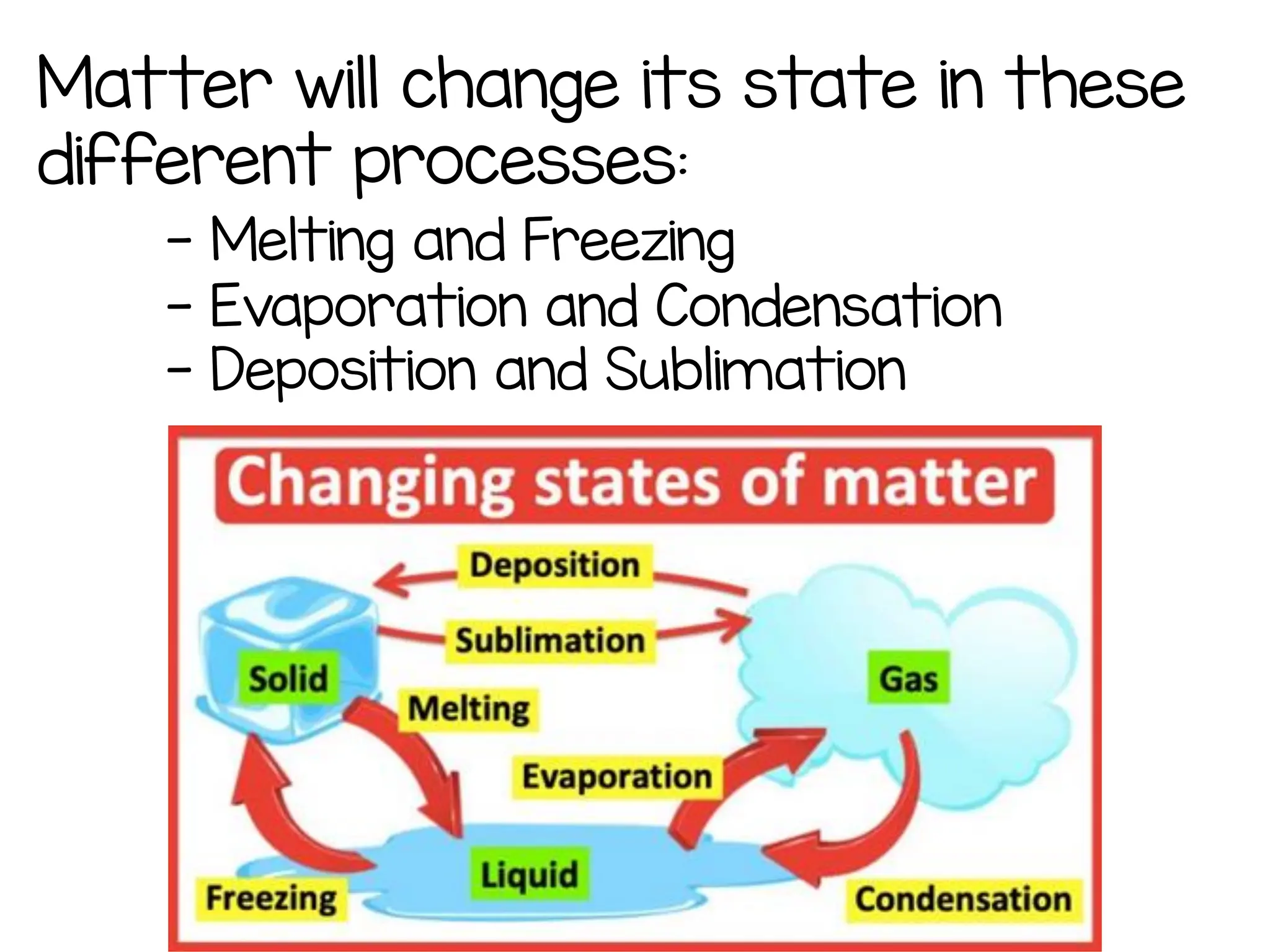 Matter will change its state in these different processes:

- Melting and Freezing
- Evaporation and Condensation
- Deposition and Sublimation

Changing states of matter

Deposition

Sublimation

Solid

Gas

Melting

Evaporation

Liquid

Freezing

Condensation